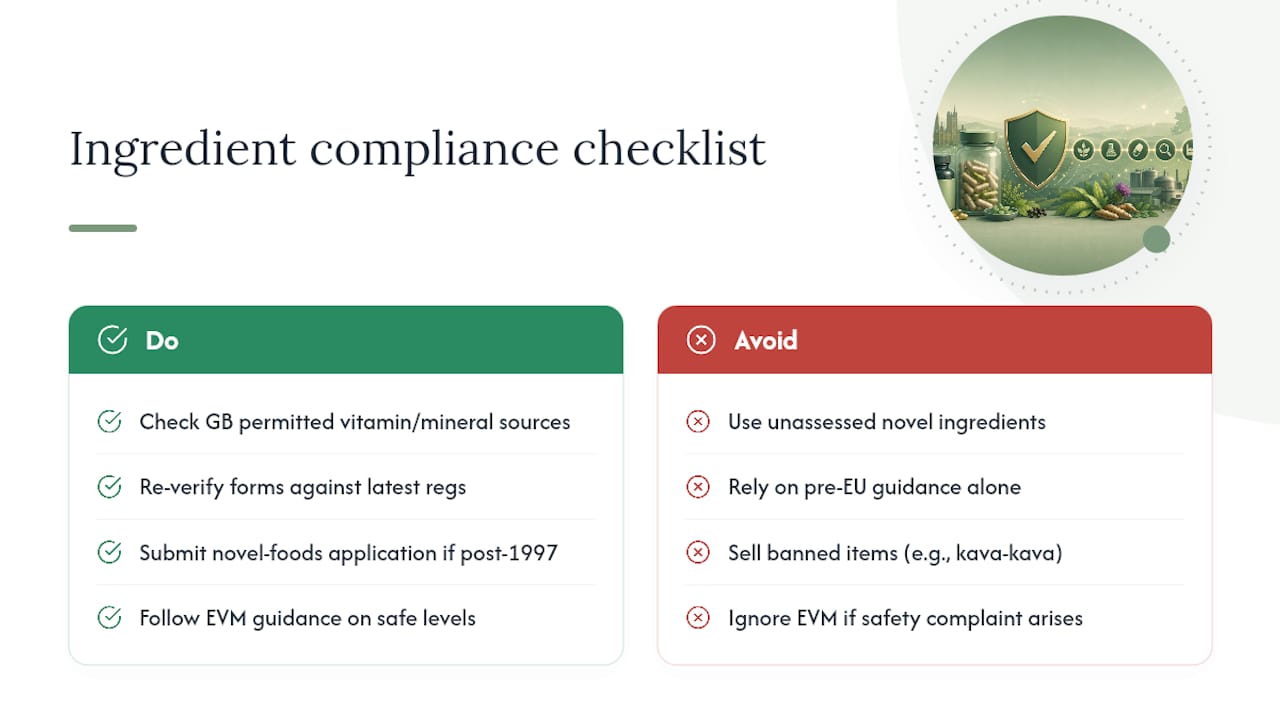 Ingredient compliance checklist

Do

Check GB permitted vitamin/mineral sources

Re-verify forms against latest regs

Submit novel-foods application if post-1997

Follow EVM guidance on safe levels

Avoid

Use unassessed novel ingredients

Rely on pre-EU guidance alone

Sell banned items (e.g., kava-kava)

Ignore EVM if safety complaint arises